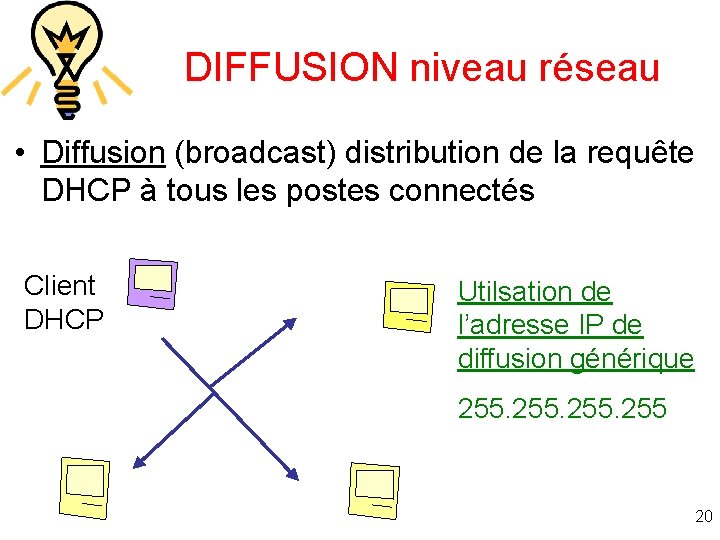 DIFFUSION niveau réseau

• Diffusion (broadcast) distribution de la requête DHCP à tous les postes connectés

Client DHCP

Utilsation de l'adresse IP de diffusion générique

255.255.255.255

20